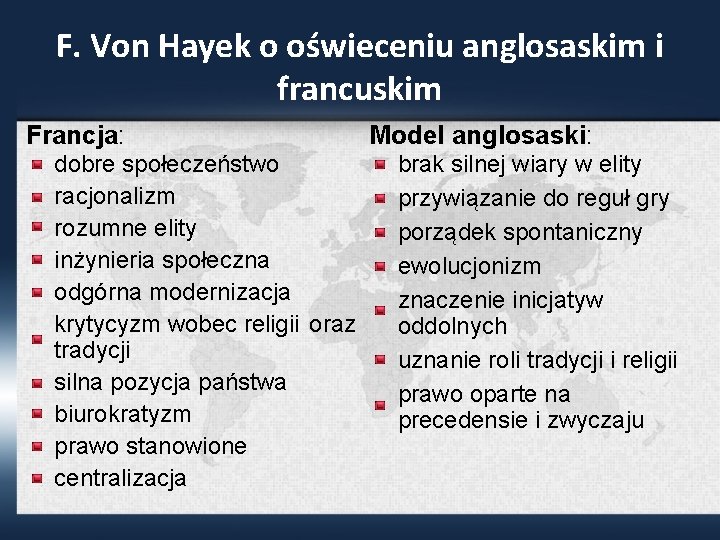 F. Von Hayek o oświeceniu anglosaskim i francuskim

Francja:
- dobre społeczeństwo
- racjonalizm
- rozumne elity
- inżynieria społeczna
- odgórna modernizacja
- krytycyzm wobec religii oraz tradycji
- silna pozycja państwa
- biurokratyzm
- prawo stanowione
- centralizacja

Model anglosaski:
- brak silnej wiary w elity
- przywiązanie do reguł gry
- porządek spontaniczny
- ewolucjonizm
- znaczenie inicjatyw oddolnych
- uznanie roli tradycji i religii
- prawo oparte na precedensie i zwyczaju